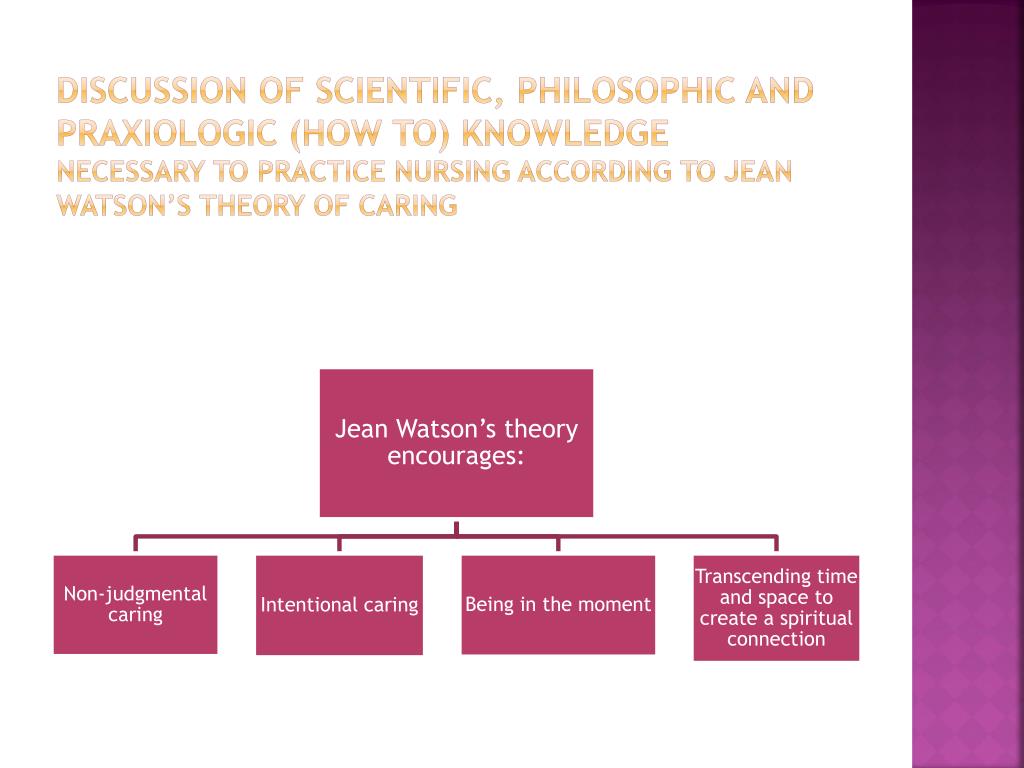 DISCUSSION OF SCIENTIFIC, PHILOSOPHIC AND PRAXIOLOGIC (HOW TO) KNOWLEDGE
NECESSARY TO PRACTICE NURSING ACCORDING TO JEAN WATSON'S THEORY OF CARING

Jean Watson's theory encourages:

Non-judgmental caring

Intentional caring

Being in the moment

Transcending time and space to create a spiritual connection